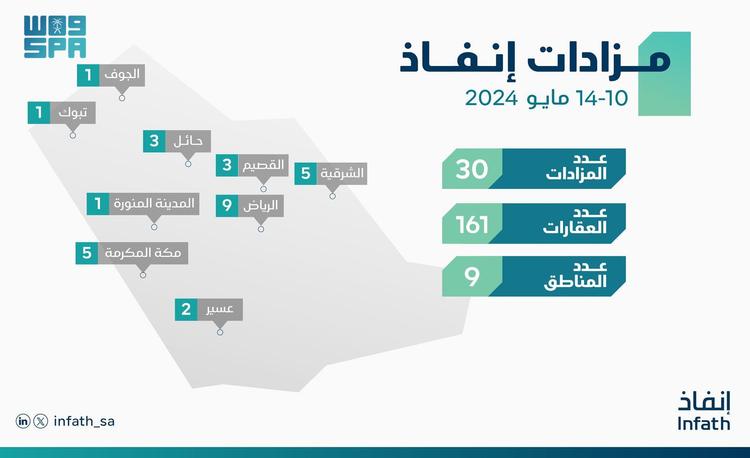 واس
SPA

مزادات إنفاذ
10-14 مايو 2024

عدد المزادات 30
عدد العقارات 161
عدد المناطق 9

الجوف 1
تبوك 1
حائل 3
القصيم 3
الشرقية 5
المدينة المنورة 1
الرياض 9
مكة المكرمة 5
عسير 2

infath_sa

إنفاذ
Infath